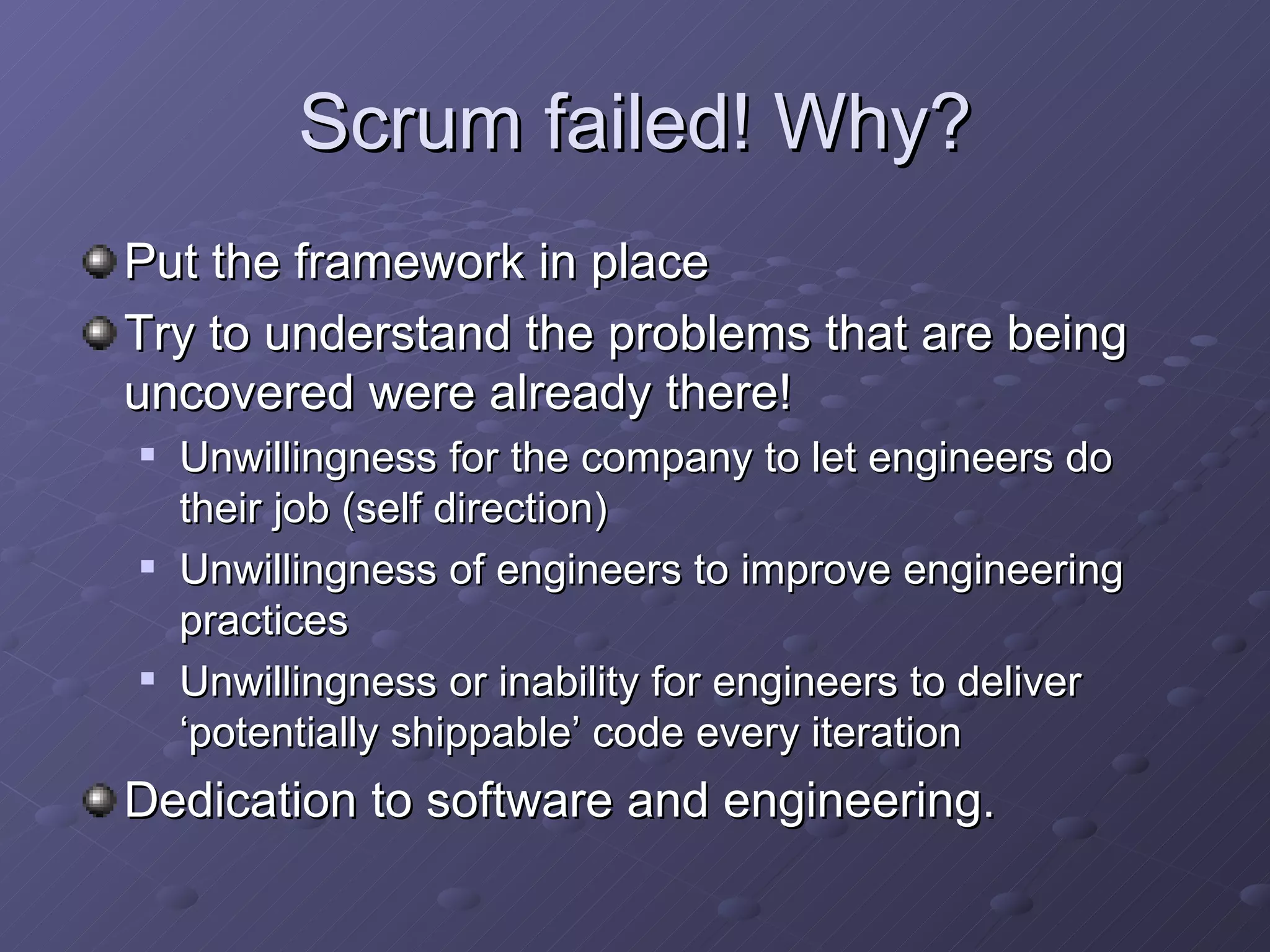 Scrum failed! Why?

Put the framework in place

Try to understand the problems that are being uncovered were already there!

Unwillingness for the company to let engineers do their job (self direction)

Unwillingness of engineers to improve engineering practices

Unwillingness or inability for engineers to deliver ‘potentially shippable’ code every iteration

Dedication to software and engineering.